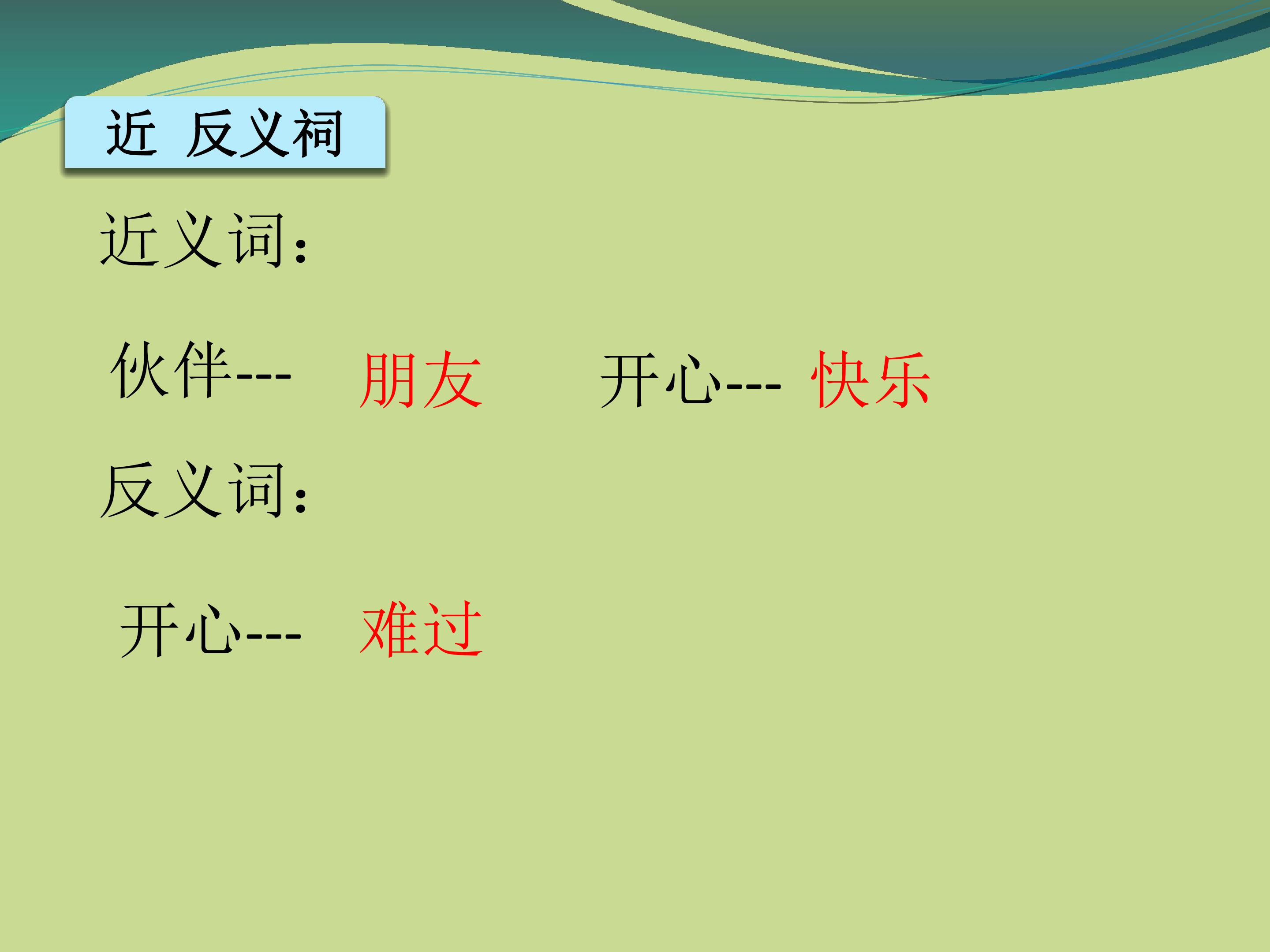 近 反义祠

近义词：

伙伴--- 朋友 开心--- 快乐

反义词：

开心--- 难过